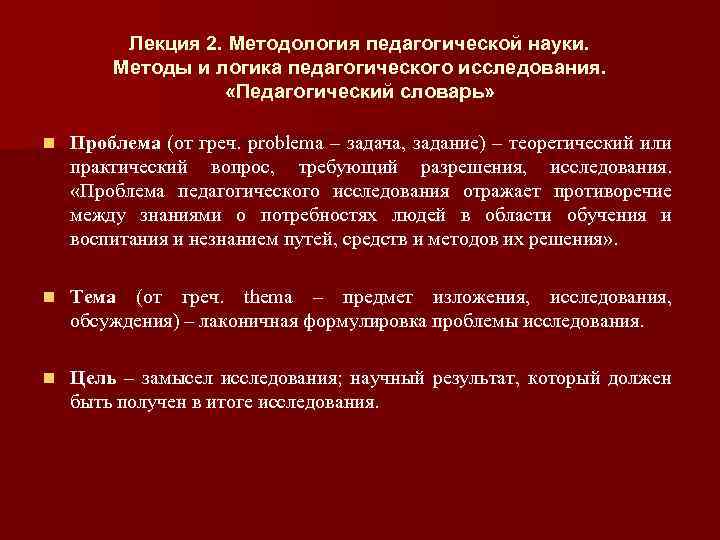 Лекция 2. Методология педагогической науки. Методы и логика педагогического исследования. «Педагогический словарь»

Проблема (от греч. problema – задача, задание) – теоретический или практический вопрос, требующий разрешения, исследования. «Проблема педагогического исследования отражает противоречие между знаниями о потребностях людей в области обучения и воспитания и незнанием путей, средств и методов их решения».

Тема (от греч. thema – предмет изложения, исследования, обсуждения) – лаконичная формулировка проблемы исследования.

Цель – замысел исследования; научный результат, который должен быть получен в итоге исследования.